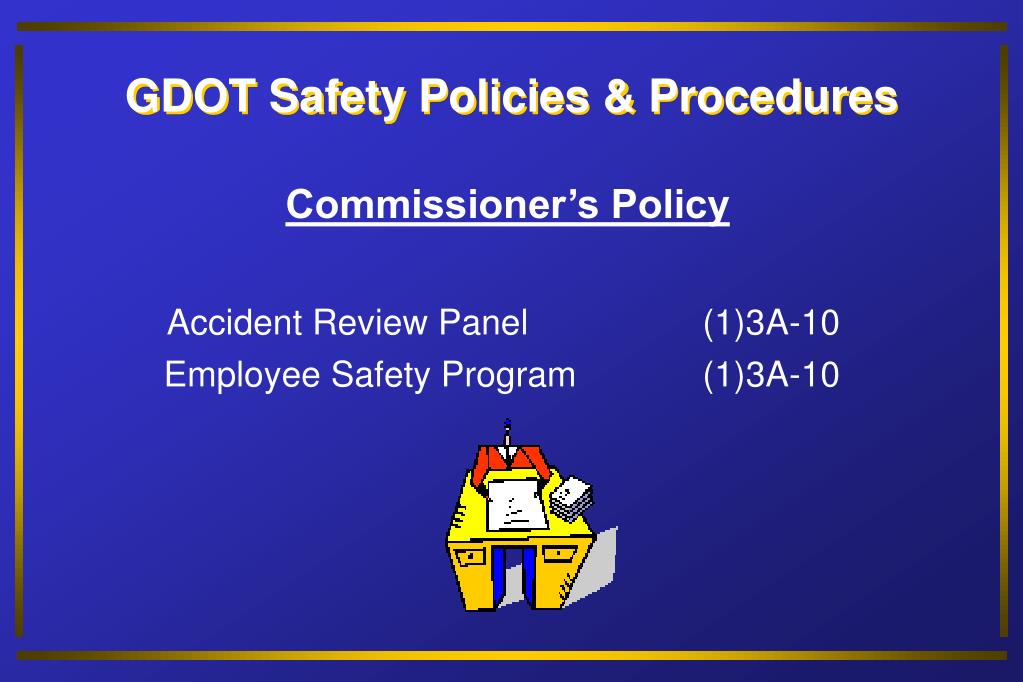 GDOT Safety Policies & Procedures

Commissioner’s Policy

Accident Review Panel (1)3A-10
Employee Safety Program (1)3A-10